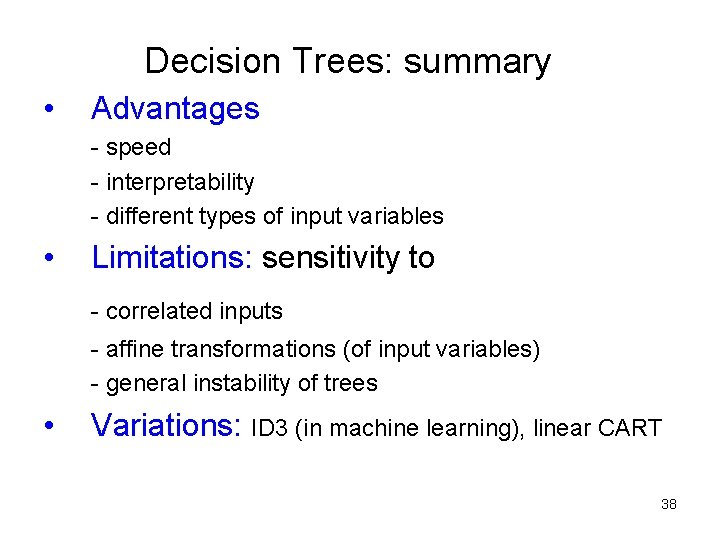 Decision Trees: summary

• Advantages
- speed
- interpretability
- different types of input variables

• Limitations: sensitivity to
- correlated inputs
- affine transformations (of input variables)
- general instability of trees

• Variations: ID3 (in machine learning), linear CART

38